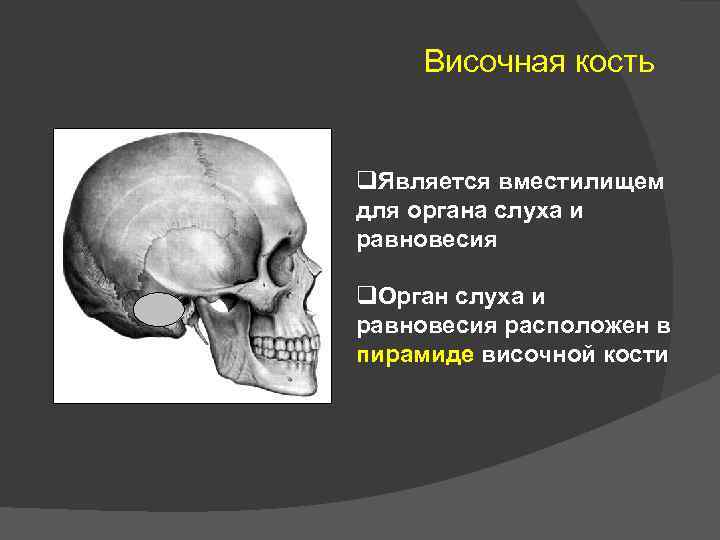 Височная кость

❑Является вместилищем для органа слуха и равновесия

❑Орган слуха и равновесия расположен в пирамиде височной кости